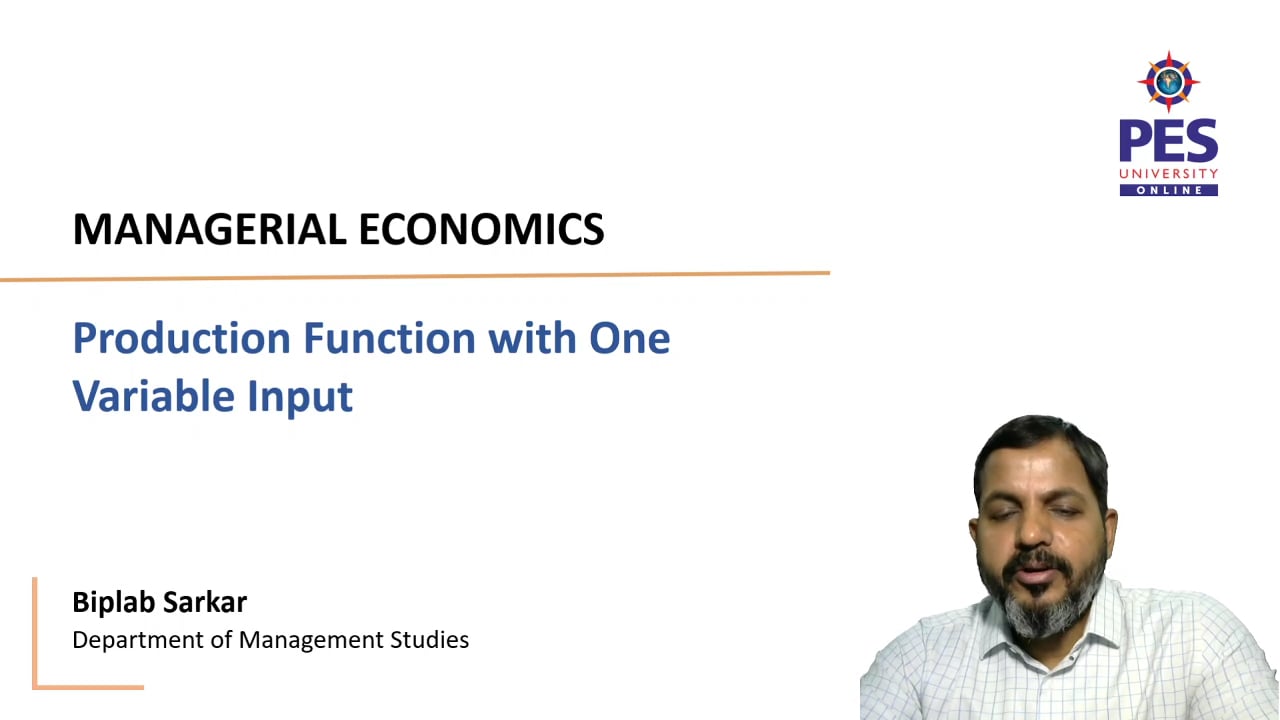 PES
UNIVERSITY
ONLINE

MANAGERIAL ECONOMICS

Production Function with One Variable Input

Biplab Sarkar
Department of Management Studies